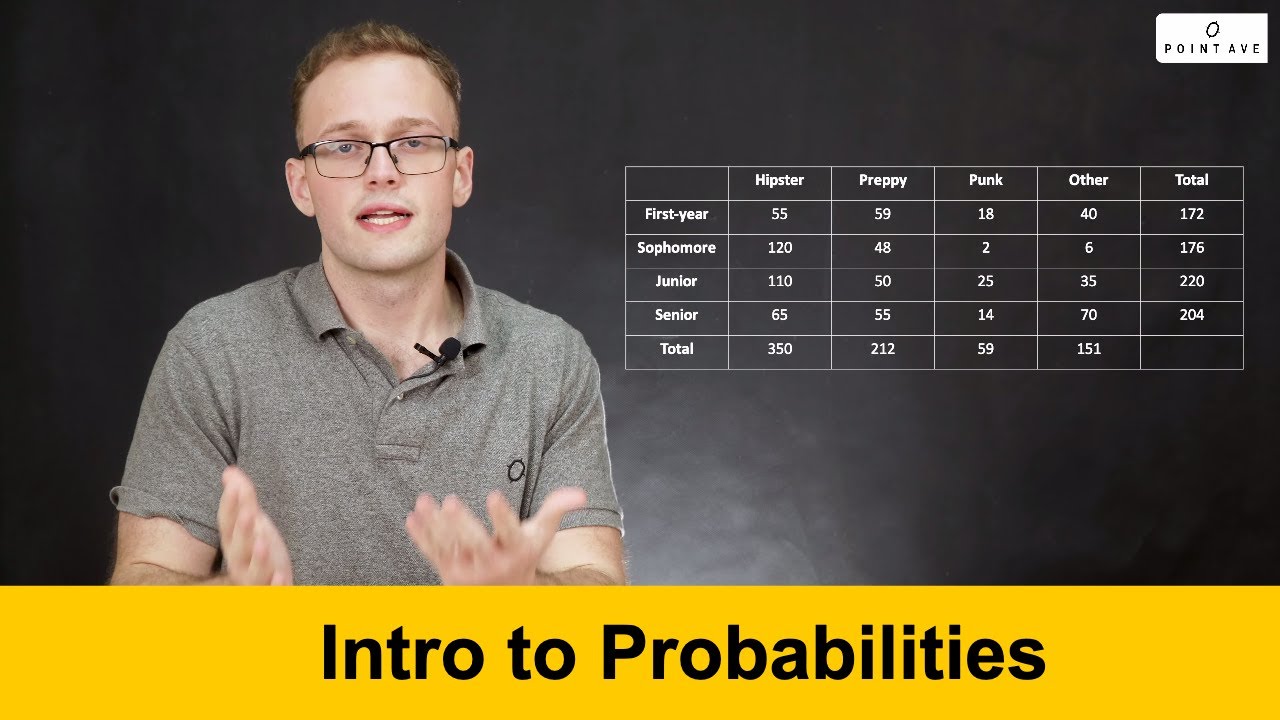 POINT AVE

| | Hipster | Preppy | Punk | Other | Total |
|---|---|---|---|---|---|
| First-year | 55 | 59 | 18 | 40 | 172 |
| Sophomore | 120 | 48 | 2 | 6 | 176 |
| Junior | 110 | 50 | 25 | 35 | 220 |
| Senior | 65 | 55 | 14 | 70 | 204 |
| Total | 350 | 212 | 59 | 151 | |

Intro to Probabilities